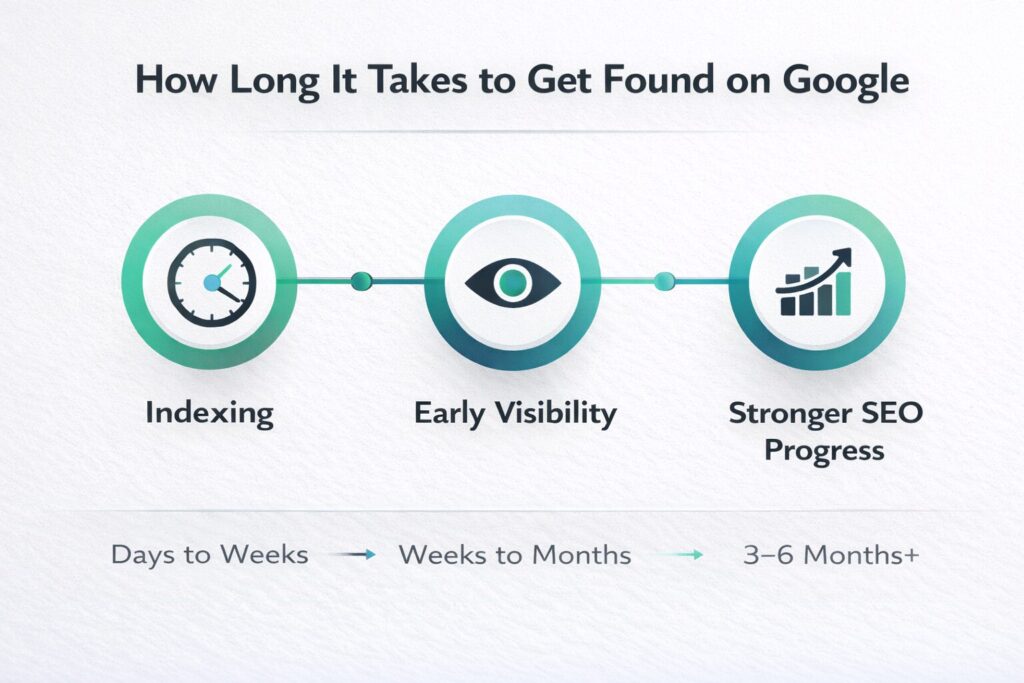 How Long It Takes to Get Found on Google

Indexing

Early Visibility

Stronger SEO Progress

Days to Weeks → Weeks to Months → 3–6 Months+